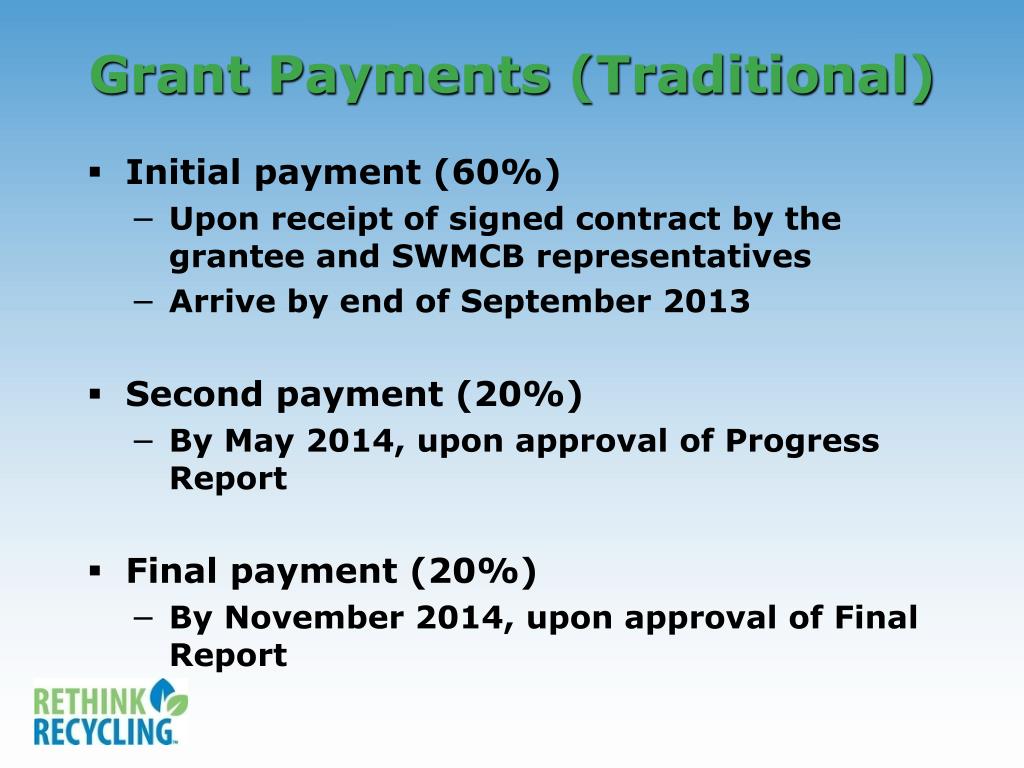 Grant Payments (Traditional)

▪ Initial payment (60%)
– Upon receipt of signed contract by the grantee and SWMCB representatives
– Arrive by end of September 2013

▪ Second payment (20%)
– By May 2014, upon approval of Progress Report

▪ Final payment (20%)
– By November 2014, upon approval of Final Report

RETHINK RECYCLING